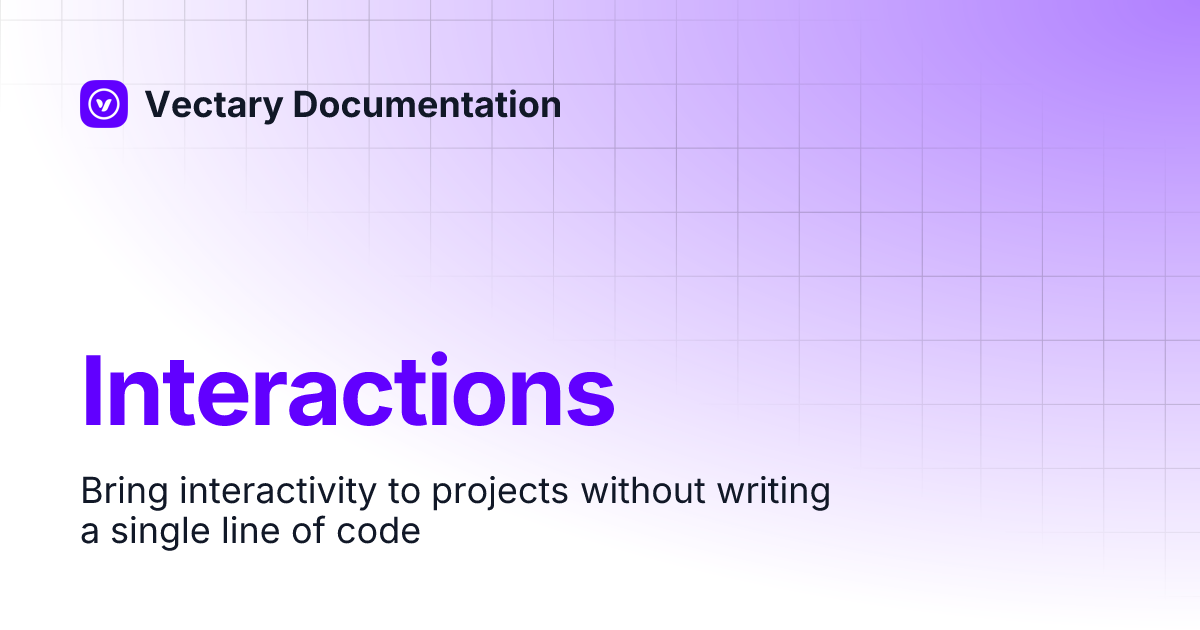 Vectary Documentation

Interactions

Bring interactivity to projects without writing a single line of code